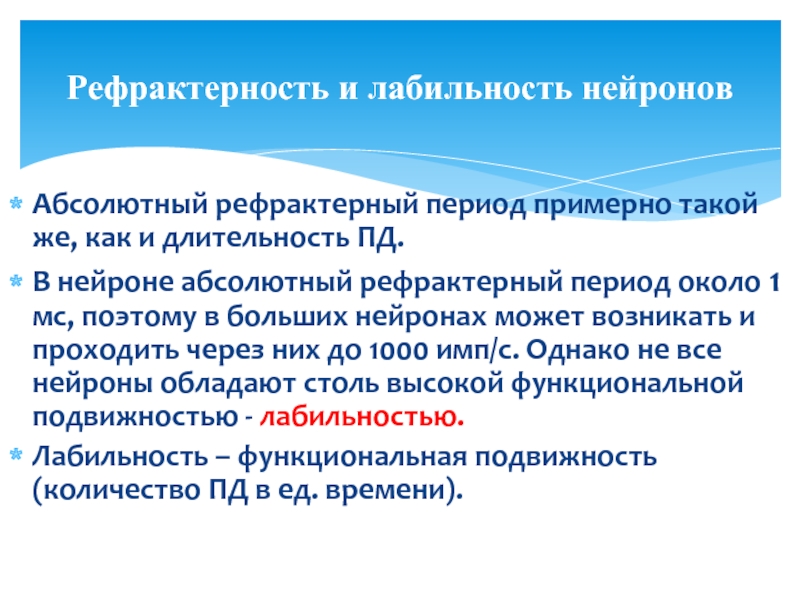 Рефрактерность и лабильность нейронов

Абсолютный рефрактерный период примерно такой же, как и длительность ПД.

В нейроне абсолютный рефрактерный период около 1 мс, поэтому в больших нейронах может возникать и проходить через них до 1000 имп/с. Однако не все нейроны обладают столь высокой функциональной подвижностью - лабильностью.

Лабильность – функциональная подвижность (количество ПД в ед. времени).